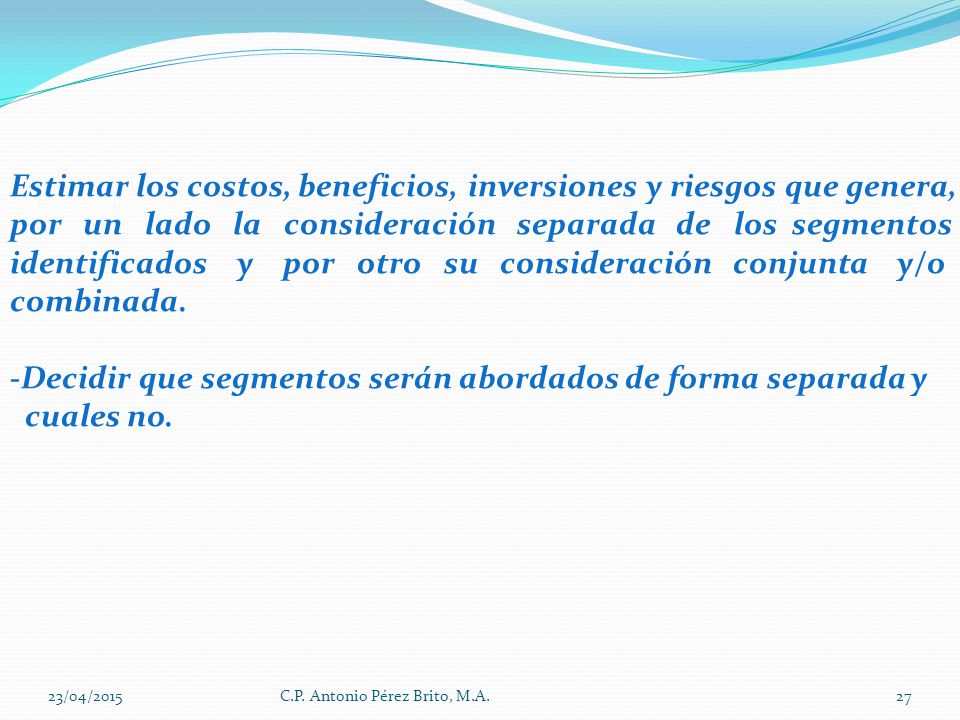 Estimar los costos, beneficios, inversiones y riesgos que genera, por un lado la consideración separada de los segmentos identificados y por otro su consideración conjunta y/o combinada.

-Decidir que segmentos serán abordados de forma separada y cuales no.

23/04/2015 C.P. Antonio Pérez Brito, M.A. 27